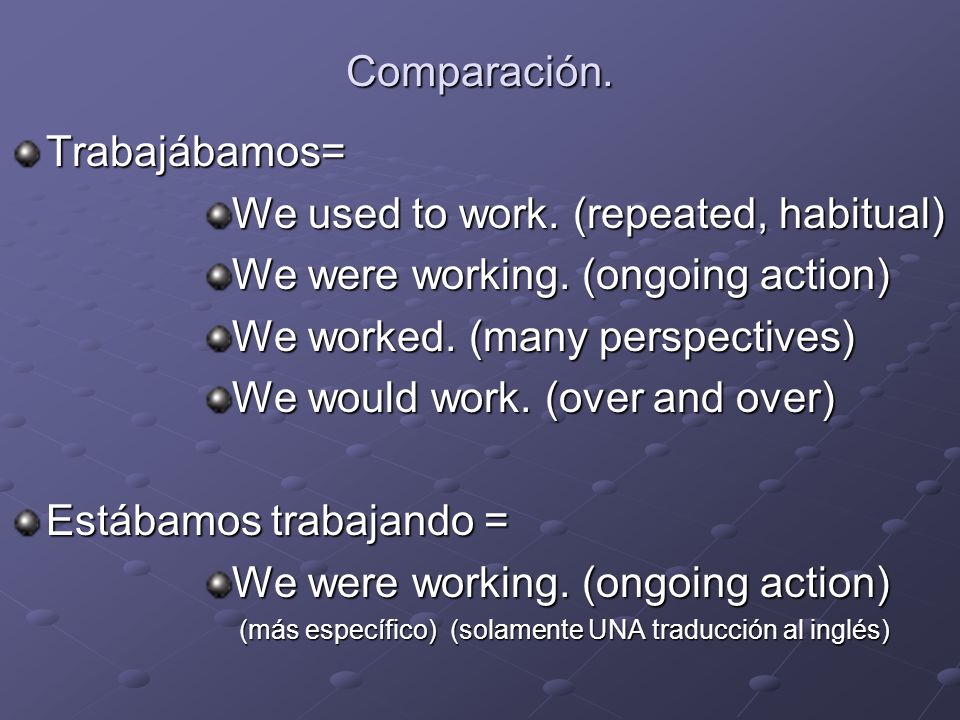 Comparación.

Trabajábamos=

We used to work. (repeated, habitual)

We were working. (ongoing action)

We worked. (many perspectives)

We would work. (over and over)

Estábamos trabajando =

We were working. (ongoing action)

(más específico) (solamente UNA traducción al inglés)